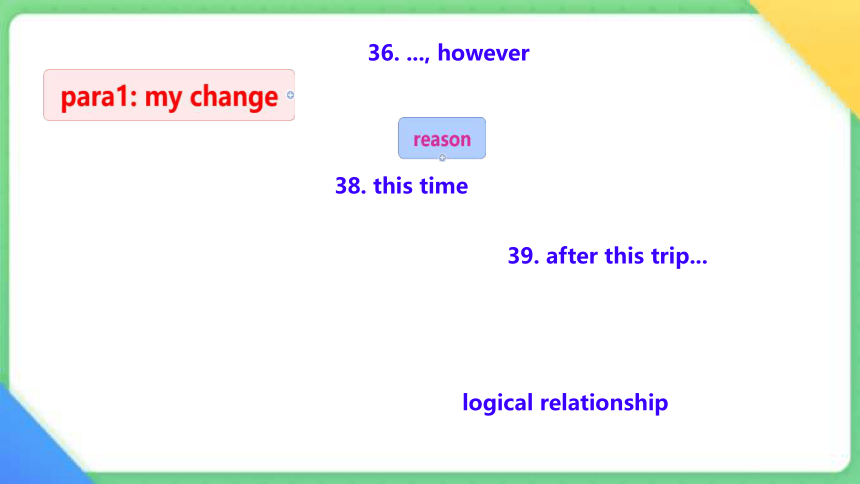 36. ..., however

para1: my change

reason

38. this time

39. after this trip...

logical relationship